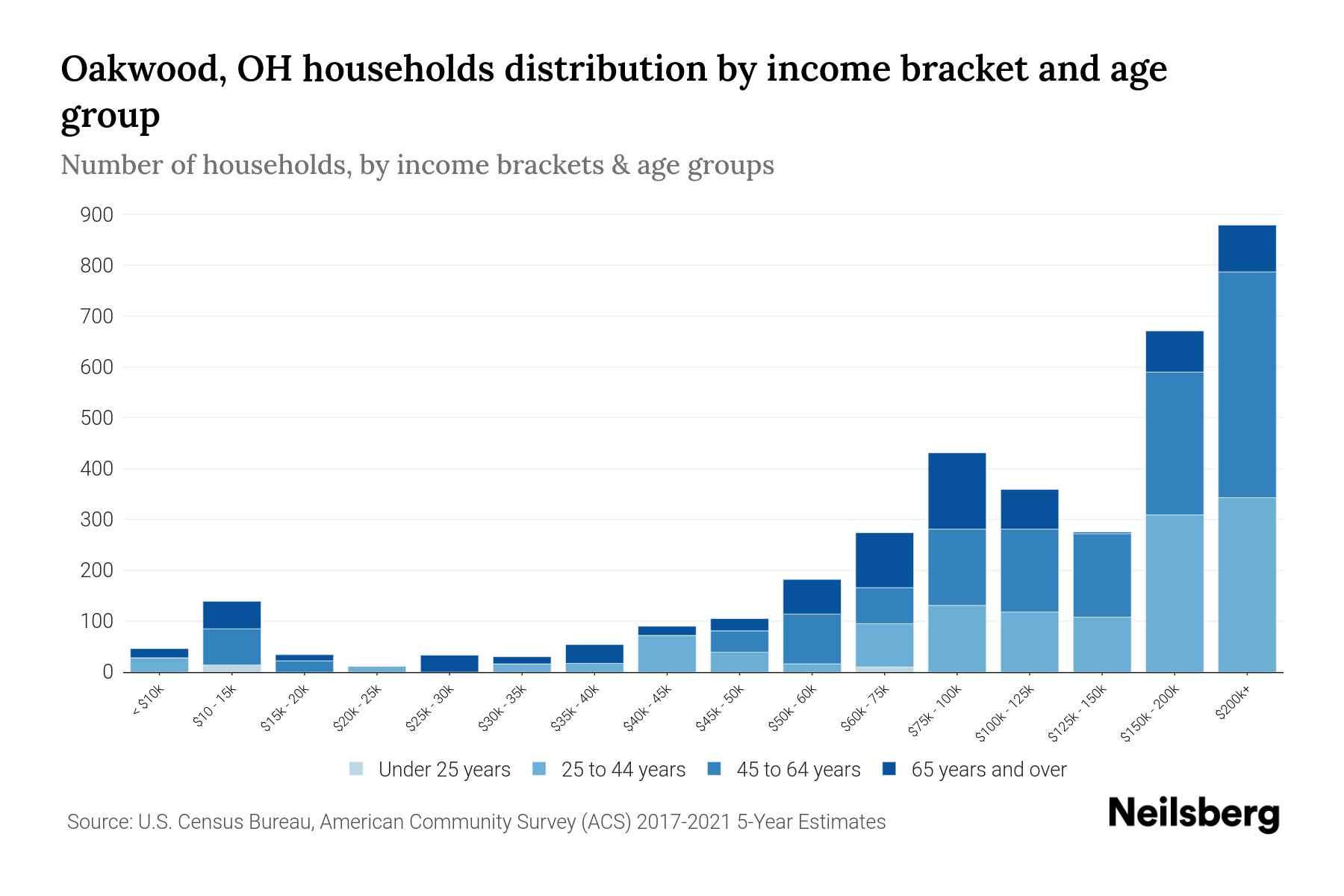 Oakwood, OH households distribution by income bracket and age group

Number of households, by income brackets & age groups

900
800
700
600
500
400
300
200
100
0

< $10k
$10 - 15k
$15k - 20k
$20k - 25k
$25k - 30k
$30k - 35k
$35k - 40k
$40k - 45k
$45k - 50k
$50k - 60k
$60k - 75k
$75k - 100k
$100k - 125k
$125k - 150k
$150k - 200k
$200k+

Under 25 years
25 to 44 years
45 to 64 years
65 years and over

Source: U.S. Census Bureau, American Community Survey (ACS) 2017-2021 5-Year Estimates

Neilsberg